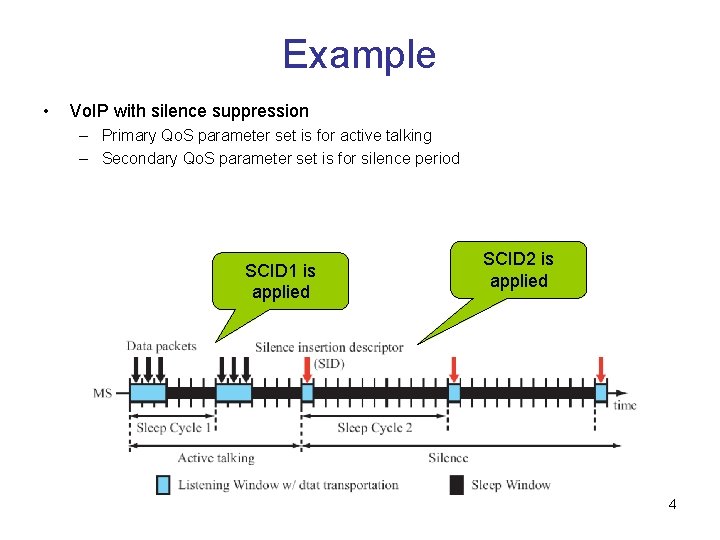 Example

• VoIP with silence suppression
  – Primary QoS parameter set is for active talking
  – Secondary QoS parameter set is for silence period

SCID1 is applied

SCID2 is applied

Data packets

Silence insertion descriptor (SID)

MS

time

Sleep Cycle 1

Sleep Cycle 2

Active talking

Silence

Listening Window w/ dtat transportation

Sleep Window

4